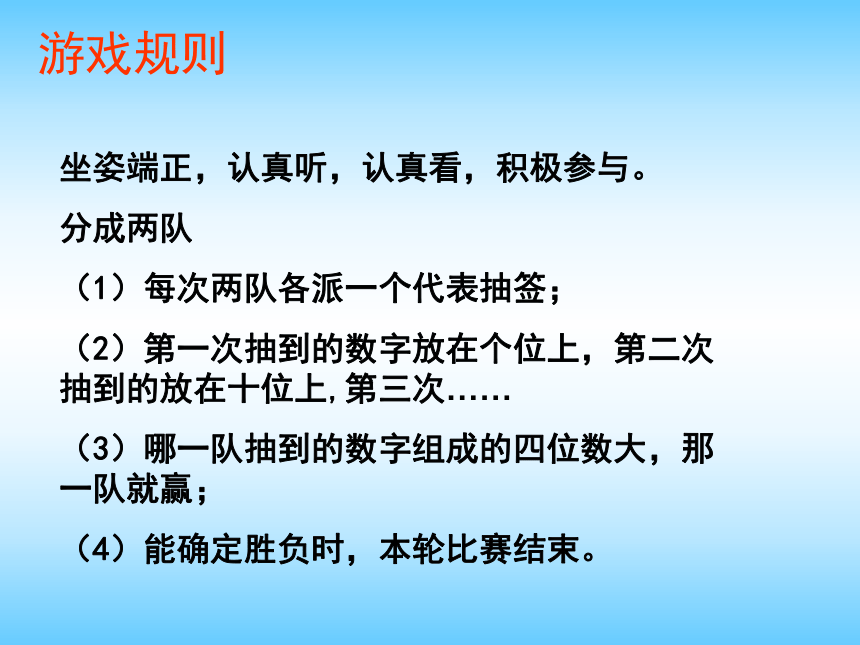 游戏规则

坐姿端正，认真听，认真看，积极参与。

分成两队

（1）每次两队各派一个代表抽签；

（2）第一次抽到的数字放在个位上，第二次抽到的放在十位上,第三次……

（3）哪一队抽到的数字组成的四位数大，那一队就赢；

（4）能确定胜负时，本轮比赛结束。